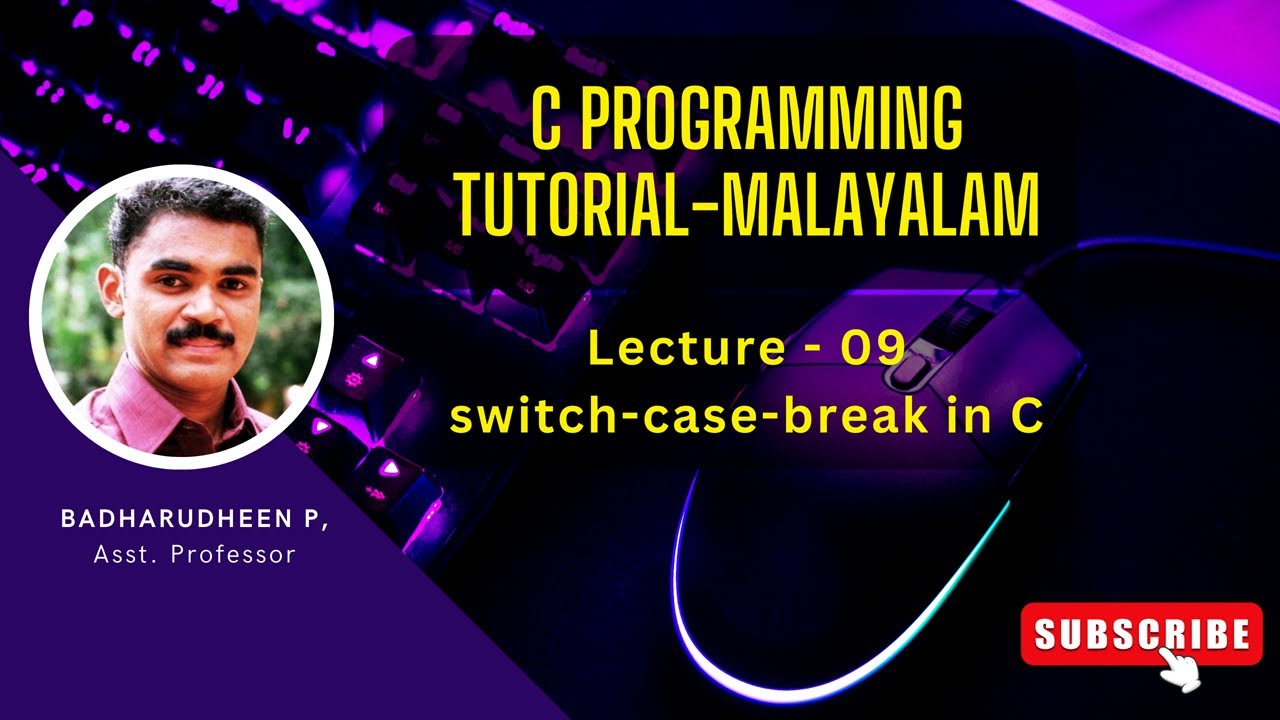 C PROGRAMMING TUTORIAL-MALAYALAM

Lecture - 09
switch-case-break in C

BADHARUDHEEN P,
Asst. Professor

SUBSCRIBE